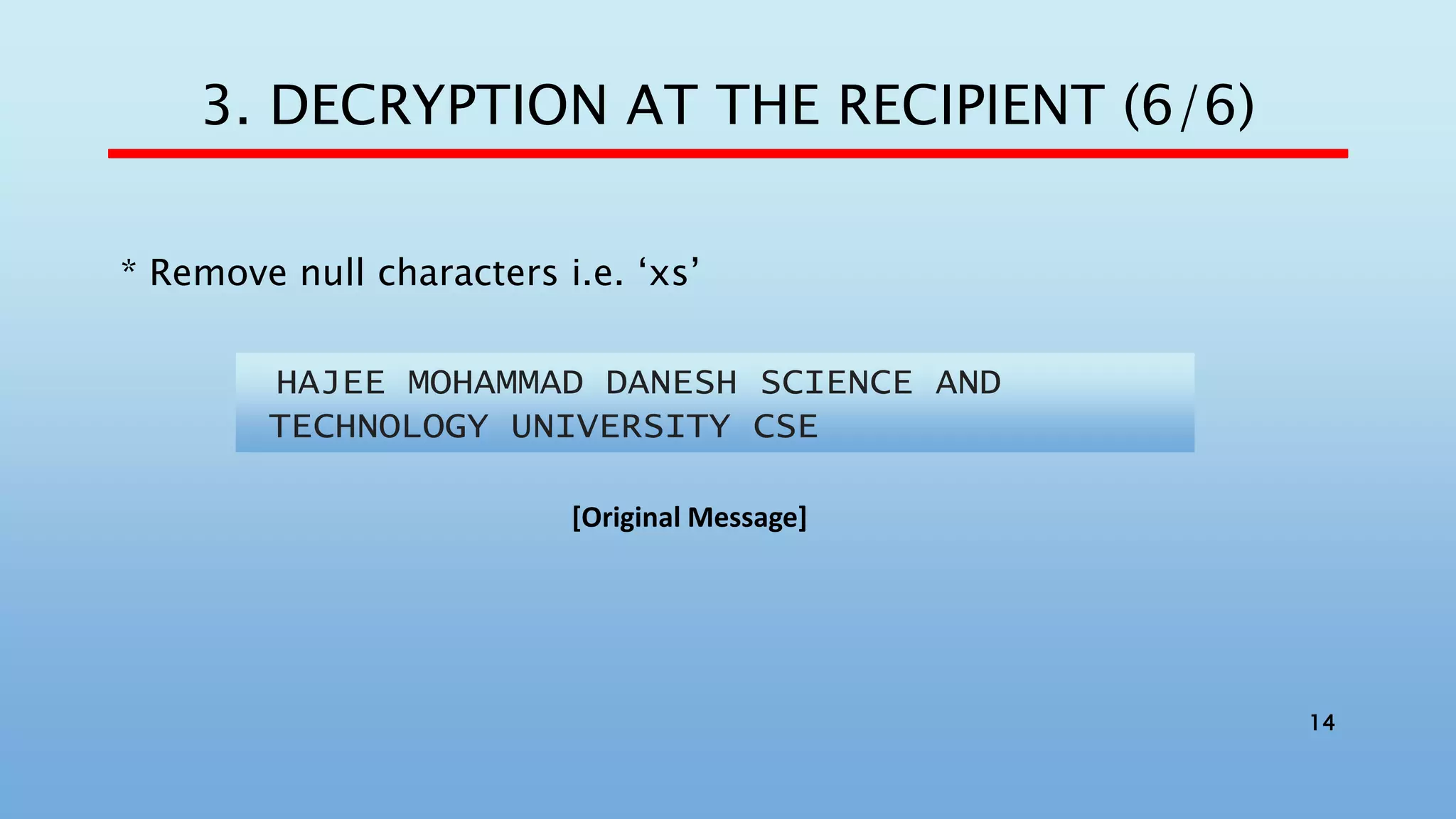 3. DECRYPTION AT THE RECIPIENT (6/6)

* Remove null characters i.e. ‘xs’

HAJEE MOHAMMAD DANESH SCIENCE AND TECHNOLOGY UNIVERSITY CSE

[Original Message]

14